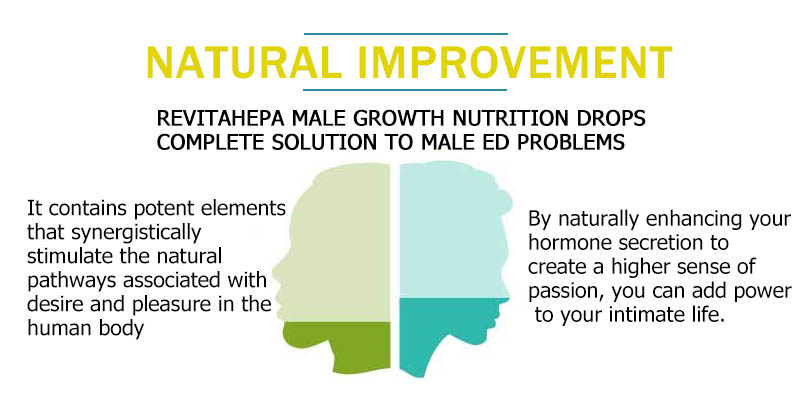 NATURAL IMPROVEMENT

REVITAHEPA MALE GROWTH NUTRITION DROPS
COMPLETE SOLUTION TO MALE ED PROBLEMS

It contains potent elements that synergistically stimulate the natural pathways associated with desire and pleasure in the human body

By naturally enhancing your hormone secretion to create a higher sense of passion, you can add power to your intimate life.